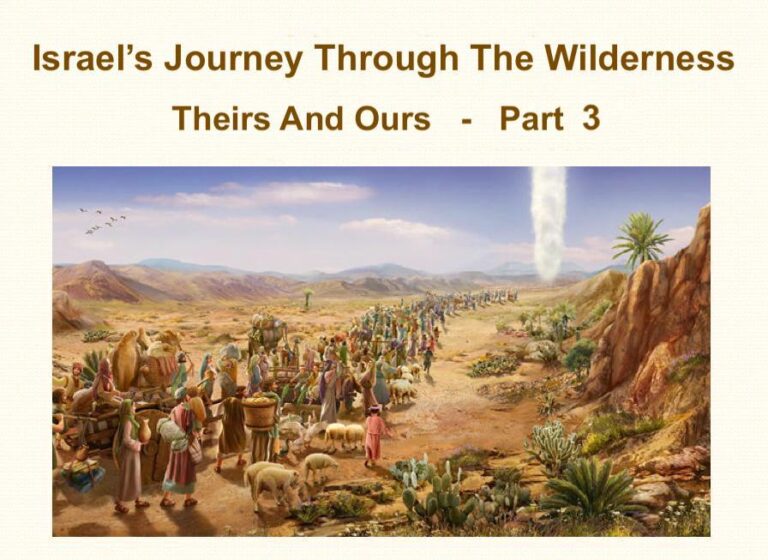 Israel's Journey Through The Wilderness

Theirs And Ours - Part 3